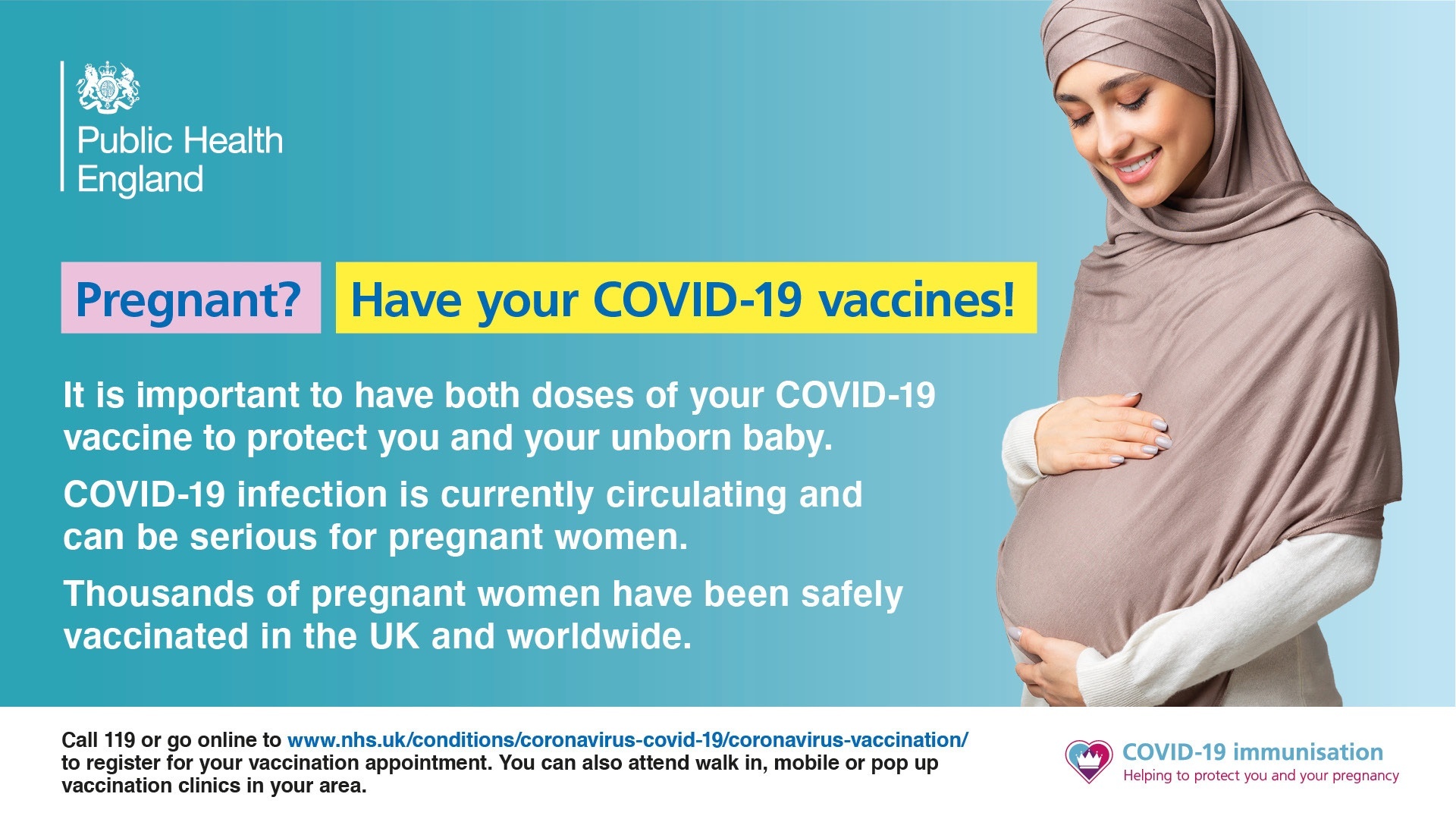 Public Health England

Pregnant? Have your COVID-19 vaccines!

It is important to have both doses of your COVID-19 vaccine to protect you and your unborn baby.

COVID-19 infection is currently circulating and can be serious for pregnant women.

Thousands of pregnant women have been safely vaccinated in the UK and worldwide.

Call 119 or go online to www.nhs.uk/conditions/coronavirus-covid-19/coronavirus-vaccination/ to register for your vaccination appointment. You can also attend walk in, mobile or pop up vaccination clinics in your area.

COVID-19 immunisation
Helping to protect you and your pregnancy